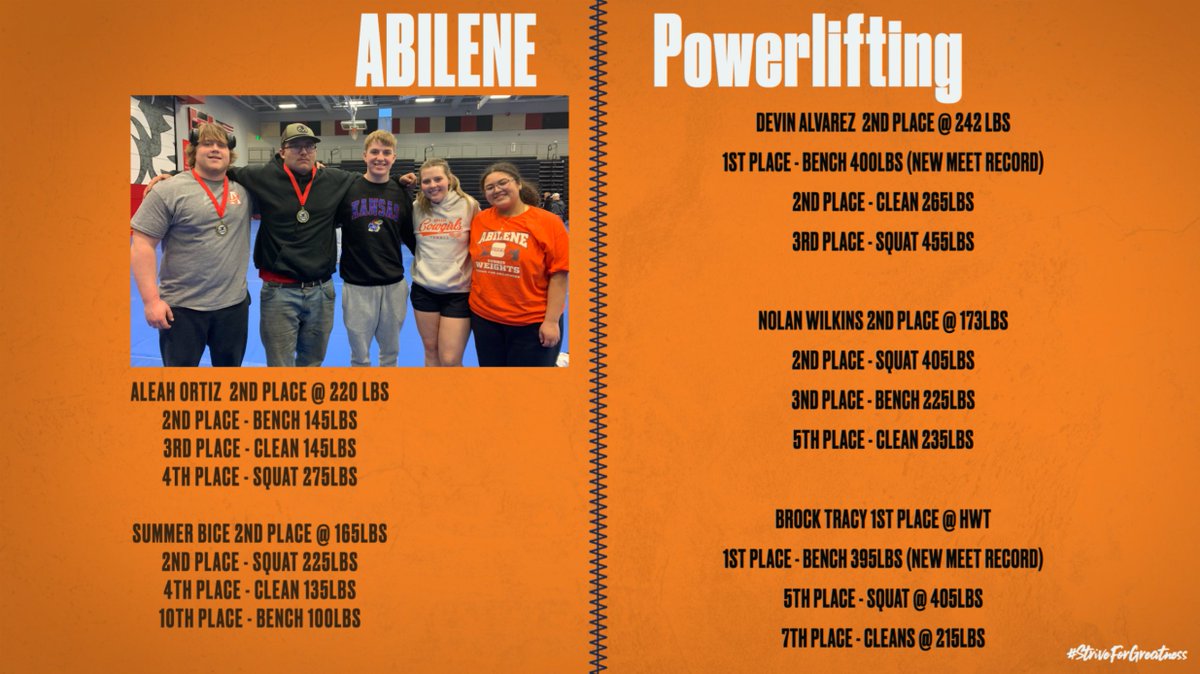 ABILENE Powerlifting

KANSAS

Cowgirls

ABILENE WEIGHTS

ALEAH ORTIZ 2ND PLACE @ 220 LBS
2ND PLACE - BENCH 145LBS
3RD PLACE - CLEAN 145LBS
4TH PLACE - SQUAT 275LBS

SUMMER BICE 2ND PLACE @ 165LBS
2ND PLACE - SQUAT 225LBS
4TH PLACE - CLEAN 135LBS
10TH PLACE - BENCH 100LBS

DEVIN ALVAREZ 2ND PLACE @ 242 LBS
1ST PLACE - BENCH 400LBS (NEW MEET RECORD)
2ND PLACE - CLEAN 265LBS
3RD PLACE - SQUAT 455LBS

NOLAN WILKINS 2ND PLACE @ 173LBS
2ND PLACE - SQUAT 405LBS
3ND PLACE - BENCH 225LBS
5TH PLACE - CLEAN 235LBS

BROCK TRACY 1ST PLACE @ HWT
1ST PLACE - BENCH 395LBS (NEW MEET RECORD)
5TH PLACE - SQUAT @ 405LBS
7TH PLACE - CLEANS @ 215LBS

#StriveForGreatness